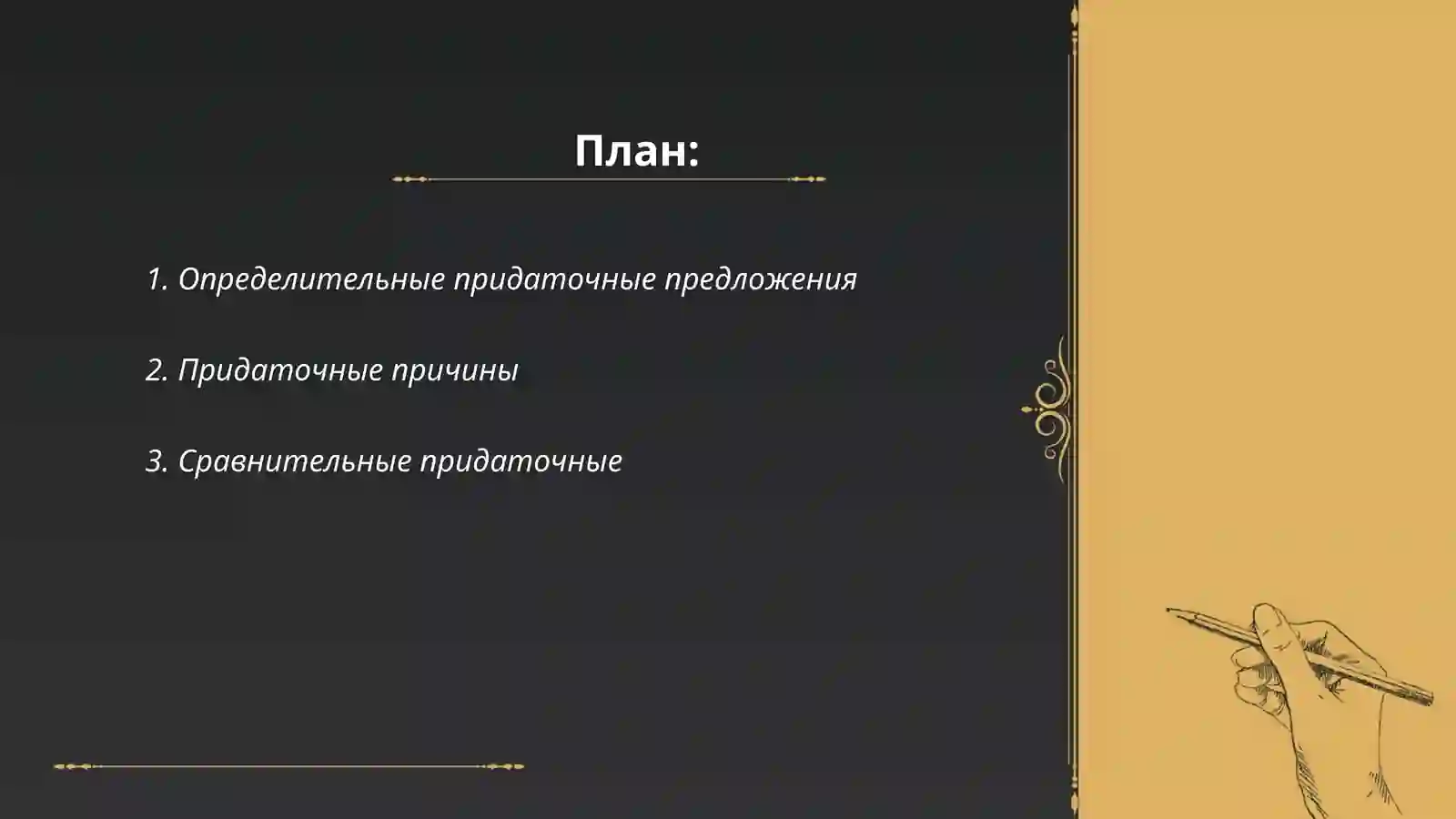 План:

1. Определительные придаточные предложения

2. Придаточные причины

3. Сравнительные придаточные